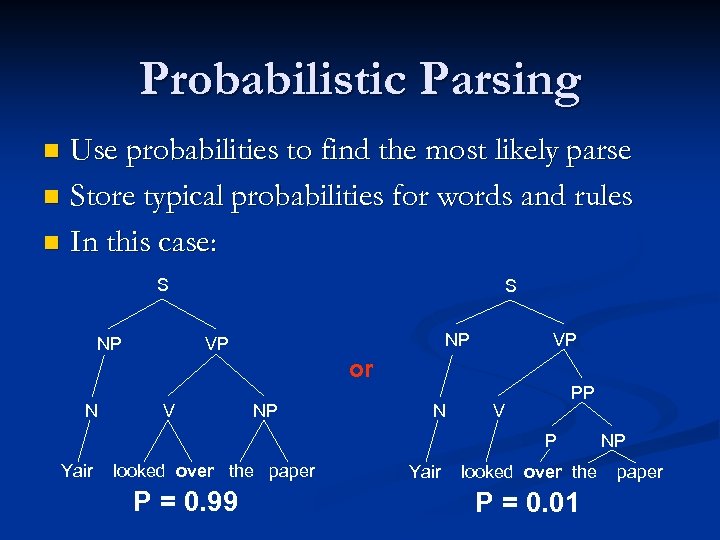 Probabilistic Parsing

Use probabilities to find the most likely parse
Store typical probabilities for words and rules
In this case:

S
NP VP
N V NP
Yair looked over the paper
P = 0.99

or

S
NP VP
PP
N V
P NP
Yair looked over the paper
P = 0.01